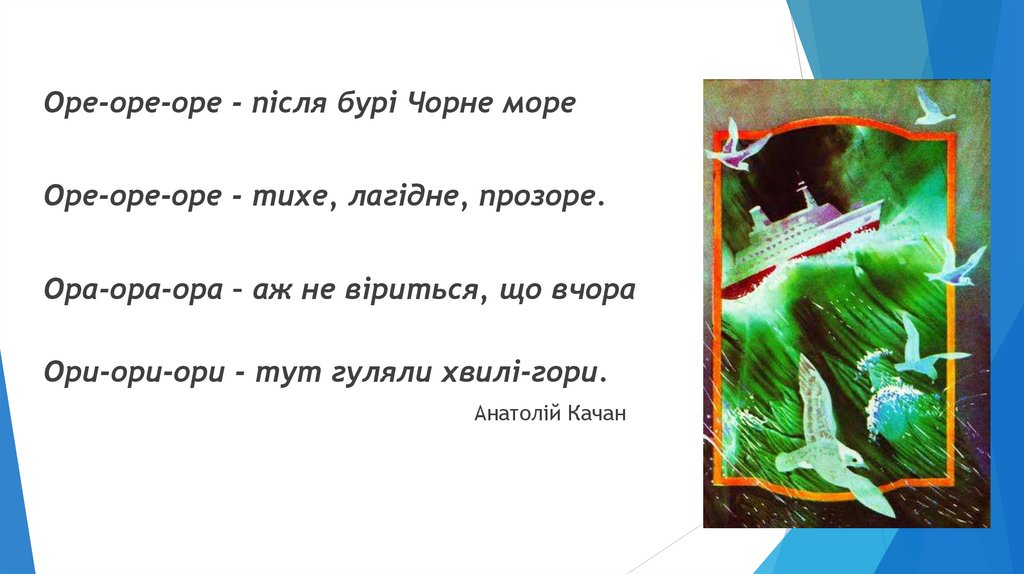 Оре-оре-оре - після бурі Чорне море

Оре-оре-оре - тихе, лагідне, прозоре.

Ора-ора-ора – аж не віриться, що вчора

Ори-ори-ори - тут гуляли хвилі-гори.

Анатолій Качан